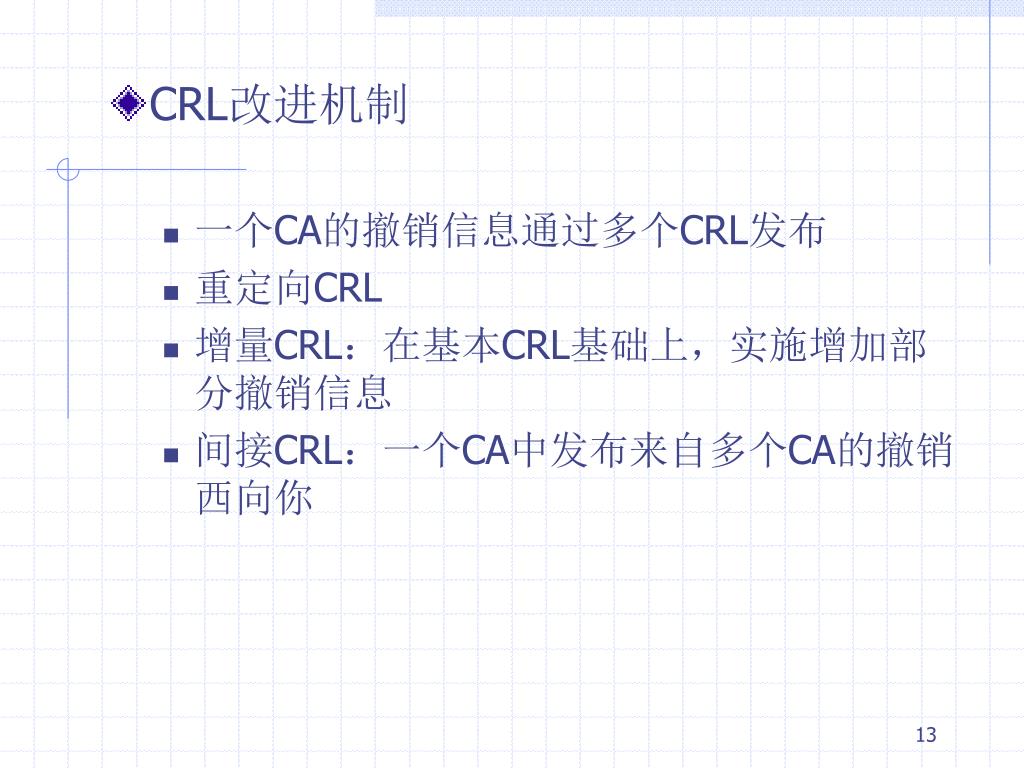 CRL改进机制

- 一个CA的撤销信息通过多个CRL发布
- 重定向CRL
- 增量CRL：在基本CRL基础上，实施增加部分撤销信息
- 间接CRL：一个CA中发布来自多个CA的撤销西向你

13